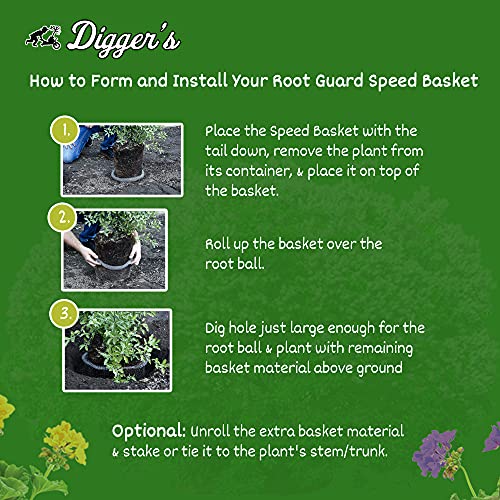 Digger's

How to Form and Install Your Root Guard Speed Basket

1. Place the Speed Basket with the tail down, remove the plant from its container, & place it on top of the basket.

2. Roll up the basket over the root ball.

3. Dig hole just large enough for the root ball & plant with remaining basket material above ground

Optional: Unroll the extra basket material & stake or tie it to the plant's stem/trunk.